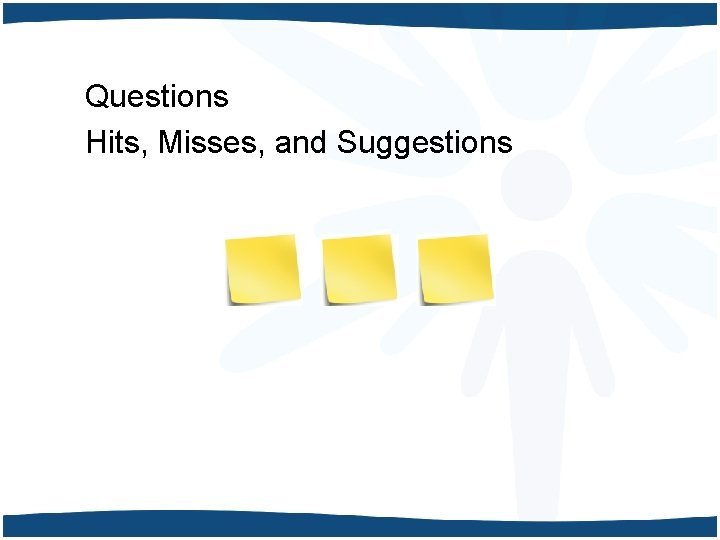 Questions
Hits, Misses, and Suggestions